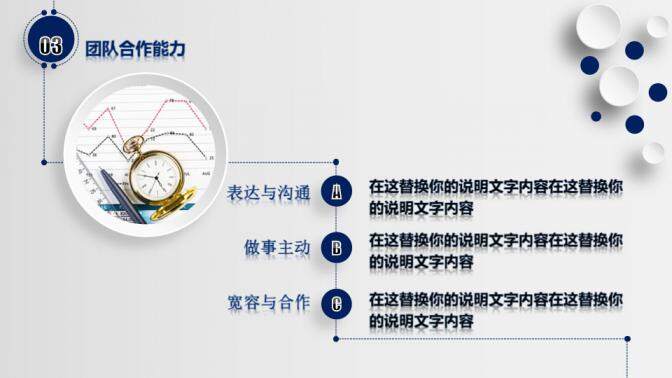 03 团队合作能力

表达与沟通 A 在这替换你的说明文字内容在这替换你的说明文字内容

做事主动 B 在这替换你的说明文字内容在这替换你的说明文字内容

宽容与合作 C 在这替换你的说明文字内容在这替换你的说明文字内容